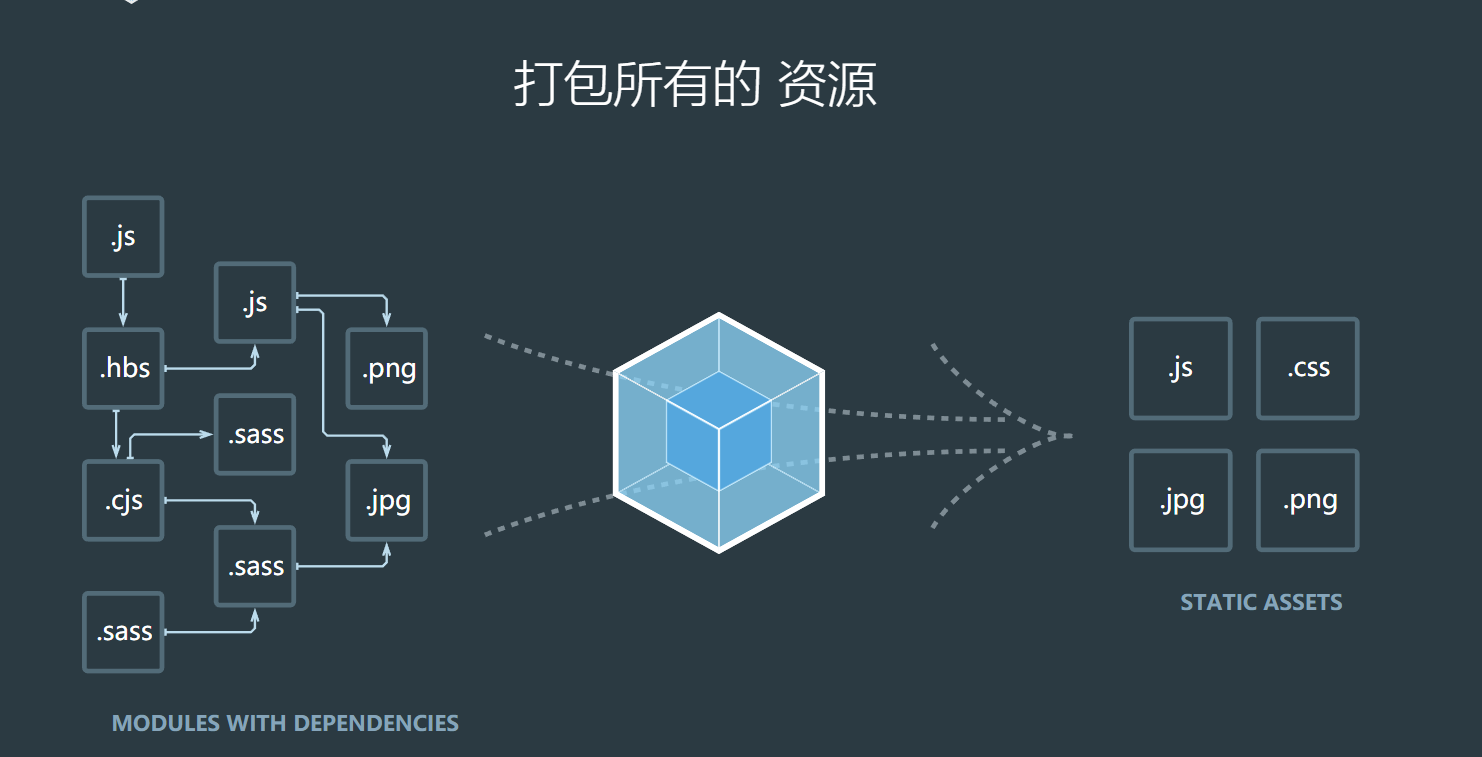 打包所有的 资源

.js

.js

.hbs

.png

.sass

.cjs

.jpg

.sass

.sass

MODULES WITH DEPENDENCIES

.js

.css

.jpg

.png

STATIC ASSETS